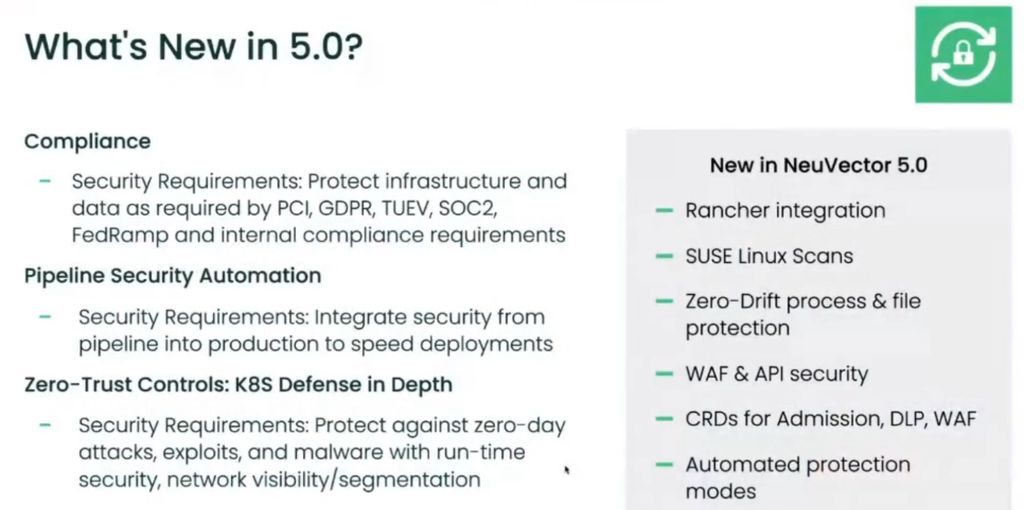 What's New in 5.0?

Compliance

– Security Requirements: Protect infrastructure and data as required by PCI, GDPR, TUEV, SOC2, FedRamp and internal compliance requirements

Pipeline Security Automation

– Security Requirements: Integrate security from pipeline into production to speed deployments

Zero-Trust Controls: K8S Defense in Depth

– Security Requirements: Protect against zero-day attacks, exploits, and malware with run-time security, network visibility/segmentation

New in NeuVector 5.0

– Rancher integration

– SUSE Linux Scans

– Zero-Drift process & file protection

– WAF & API security

– CRDs for Admission, DLP, WAF

– Automated protection modes